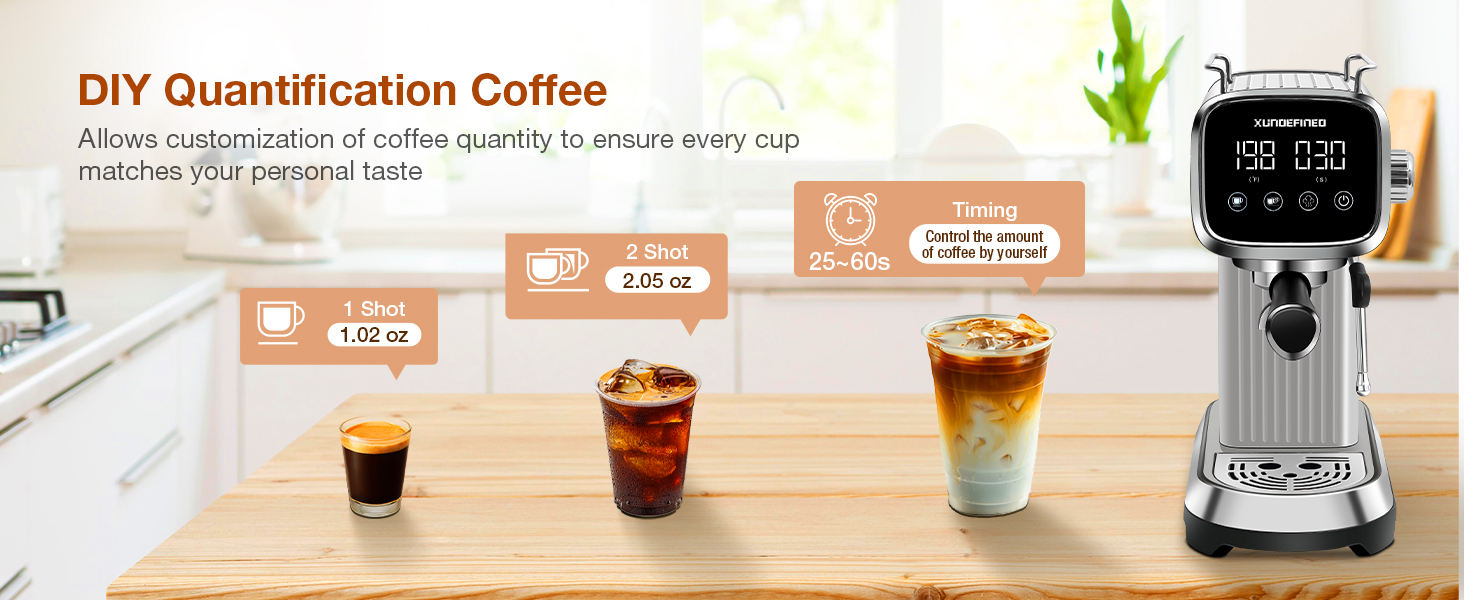 DIY Quantification Coffee

Allows customization of coffee quantity to ensure every cup matches your personal taste

1 Shot
1.02 oz

2 Shot
2.05 oz

25~60s
Timing
Control the amount of coffee by yourself

XUNDEFINED
198 030
(°F) (S)